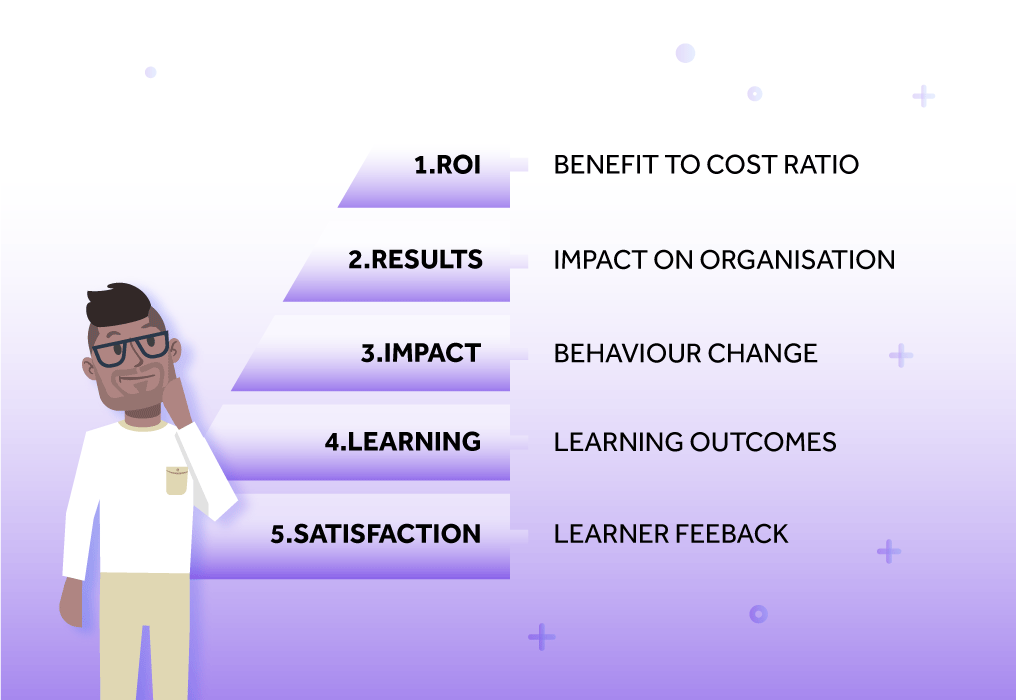 1.ROI
BENEFIT TO COST RATIO

2.RESULTS
IMPACT ON ORGANISATION

3.IMPACT
BEHAVIOUR CHANGE

4.LEARNING
LEARNING OUTCOMES

5.SATISFACTION
LEARNER FEEBACK